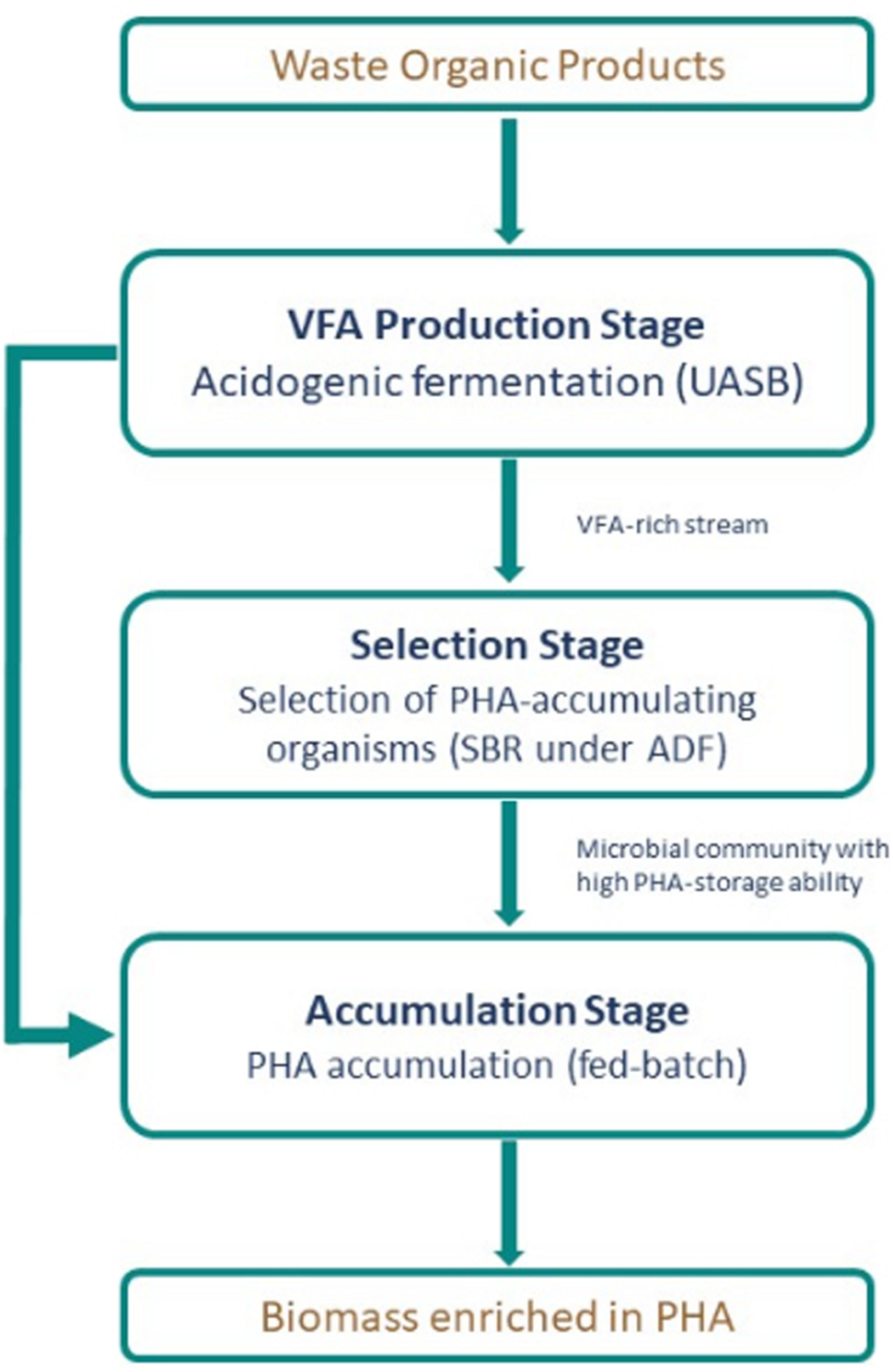 Waste Organic Products

VFA Production Stage
Acidogenic fermentation (UASB)

VFA-rich stream

Selection Stage
Selection of PHA-accumulating organisms (SBR under ADF)

Microbial community with high PHA-storage ability

Accumulation Stage
PHA accumulation (fed-batch)

Biomass enriched in PHA